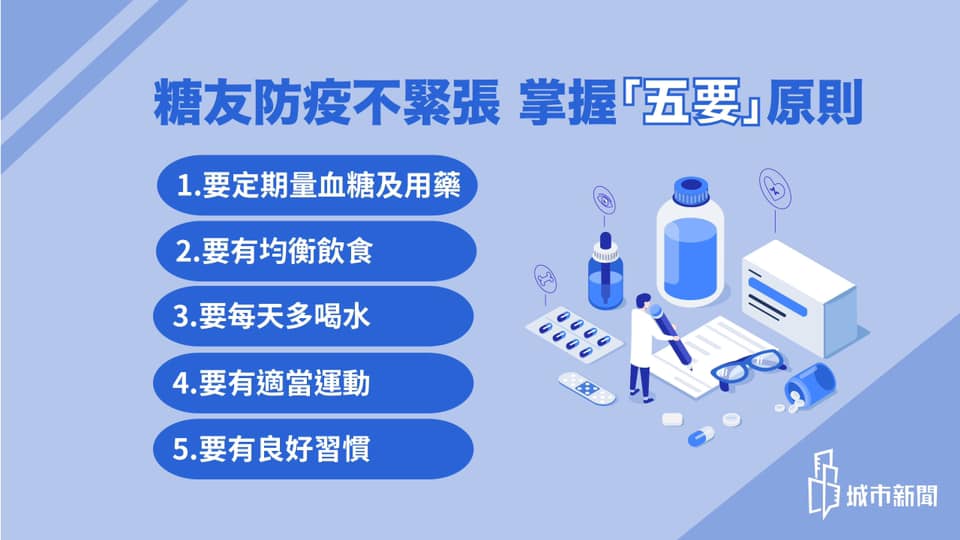 糖友防疫不緊張 掌握「五要」原則

1.要定期量血糖及用藥

2.要有均衡飲食

3.要每天多喝水

4.要有適當運動

5.要有良好習慣

城市新聞